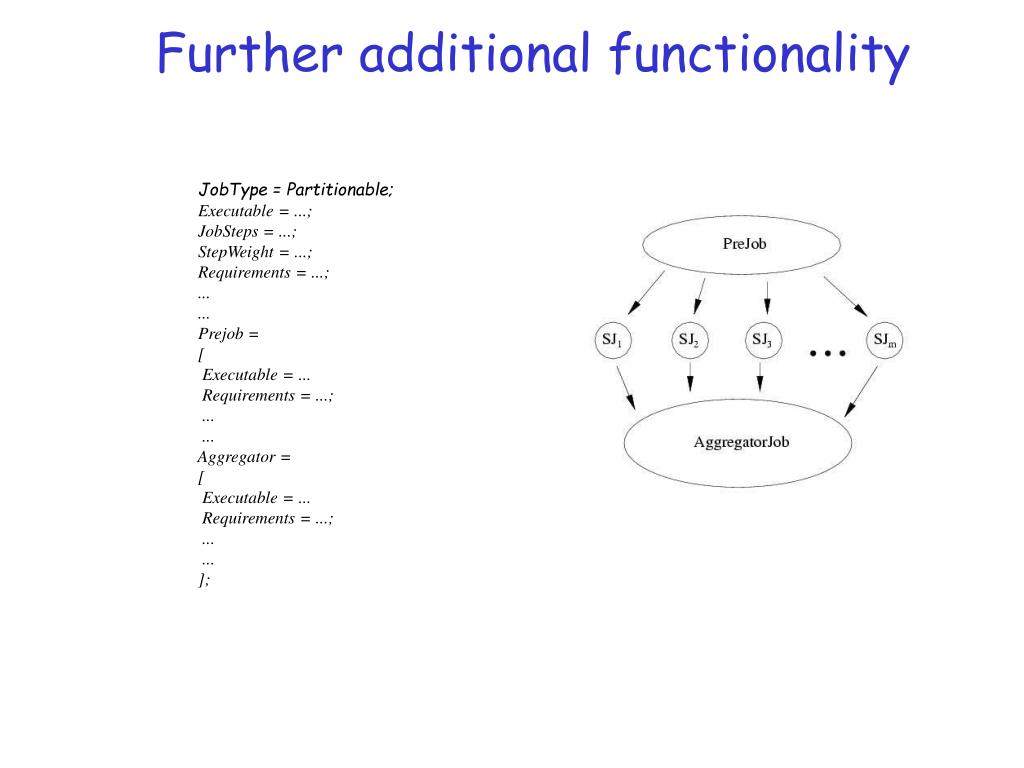 Further additional functionality

JobType = Partitionable;
Executable = ...;
JobSteps = ...;
StepWeight = ...;
Requirements = ...;
...
...
Prejob =
[
Executable = ...
Requirements = ...;
...
...
Aggregator =
[
Executable = ...
Requirements = ...;
...
...
];

PreJob

$SJ_1$ $SJ_2$ $SJ_3$ ... $SJ_m$

AggregatorJob